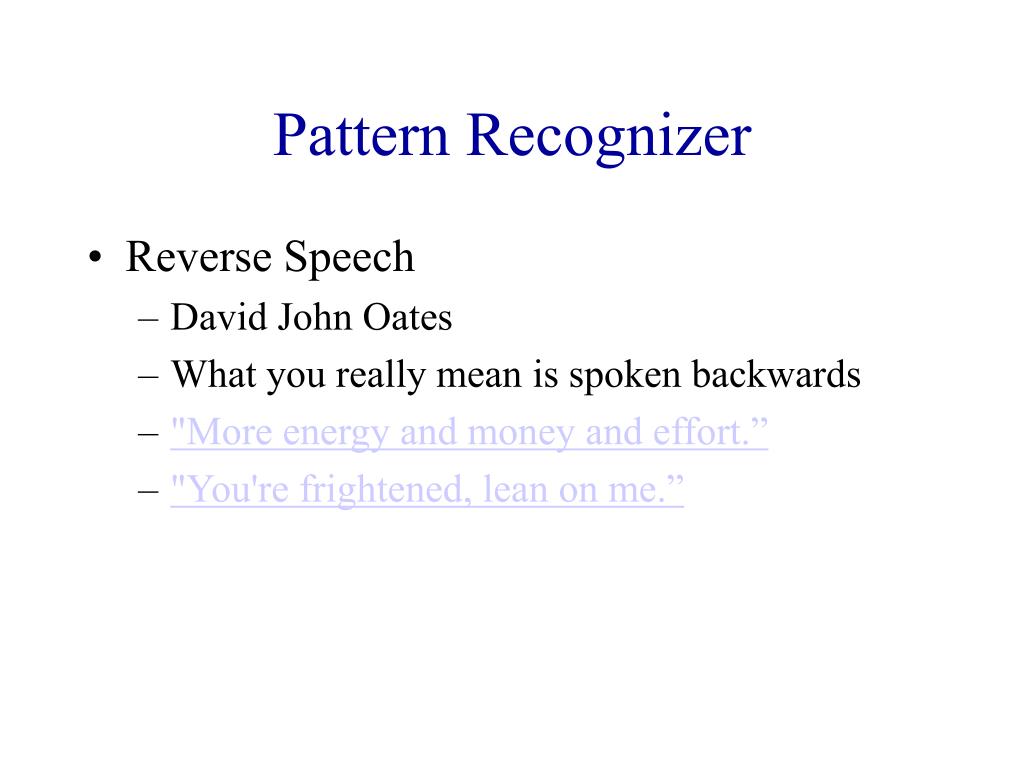 Pattern Recognizer

• Reverse Speech
– David John Oates
– What you really mean is spoken backwards
– "More energy and money and effort.”
– "You're frightened, lean on me.”